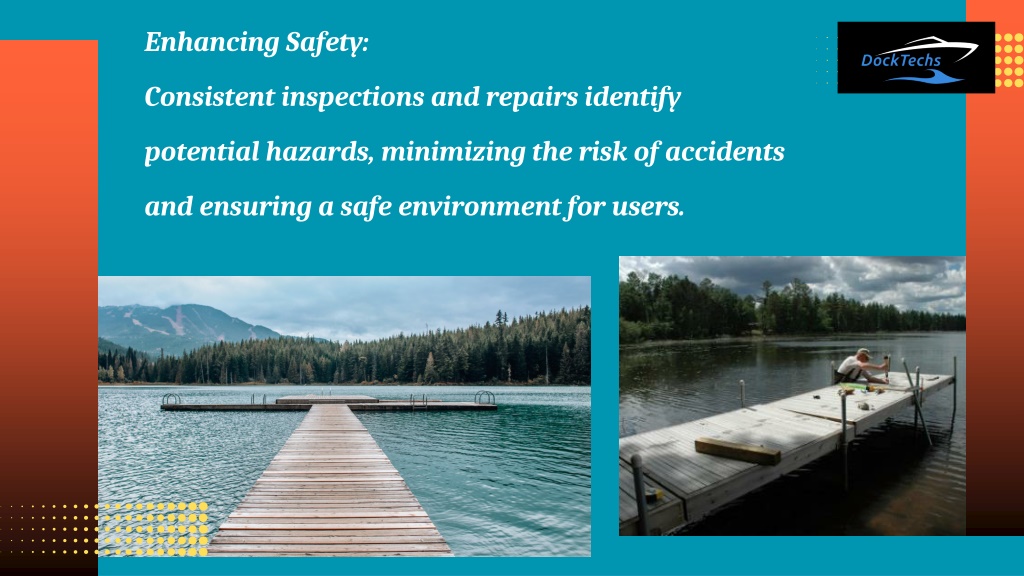 Enhancing Safety:

Consistent inspections and repairs identify potential hazards, minimizing the risk of accidents and ensuring a safe environment for users.

DockTechs